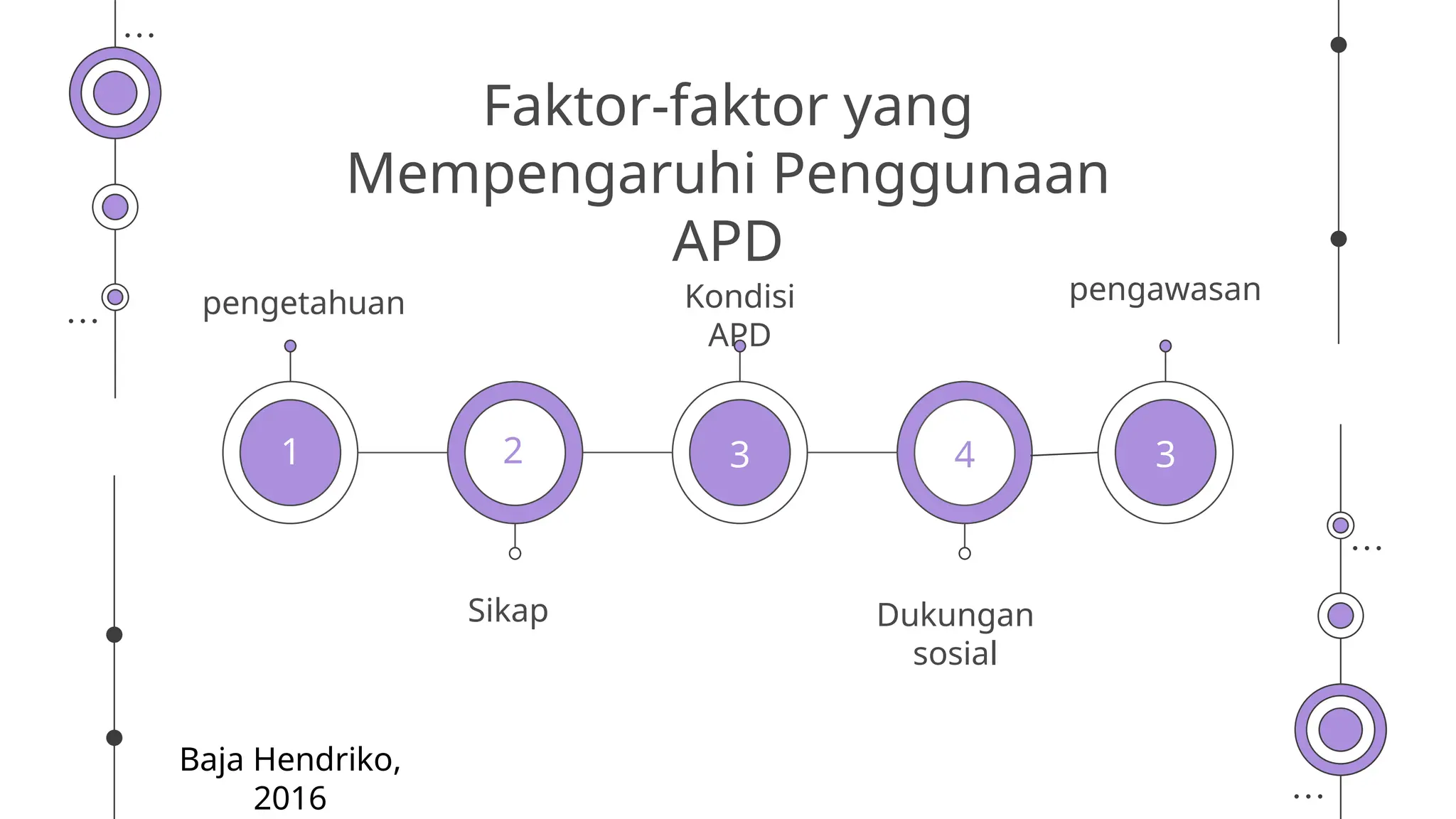 Faktor-faktor yang Mempengaruhi Penggunaan APD

pengetahuan

Kondisi APD

pengawasan

1

2

3

4

3

Sikap

Dukungan sosial

Baja Hendriko, 2016